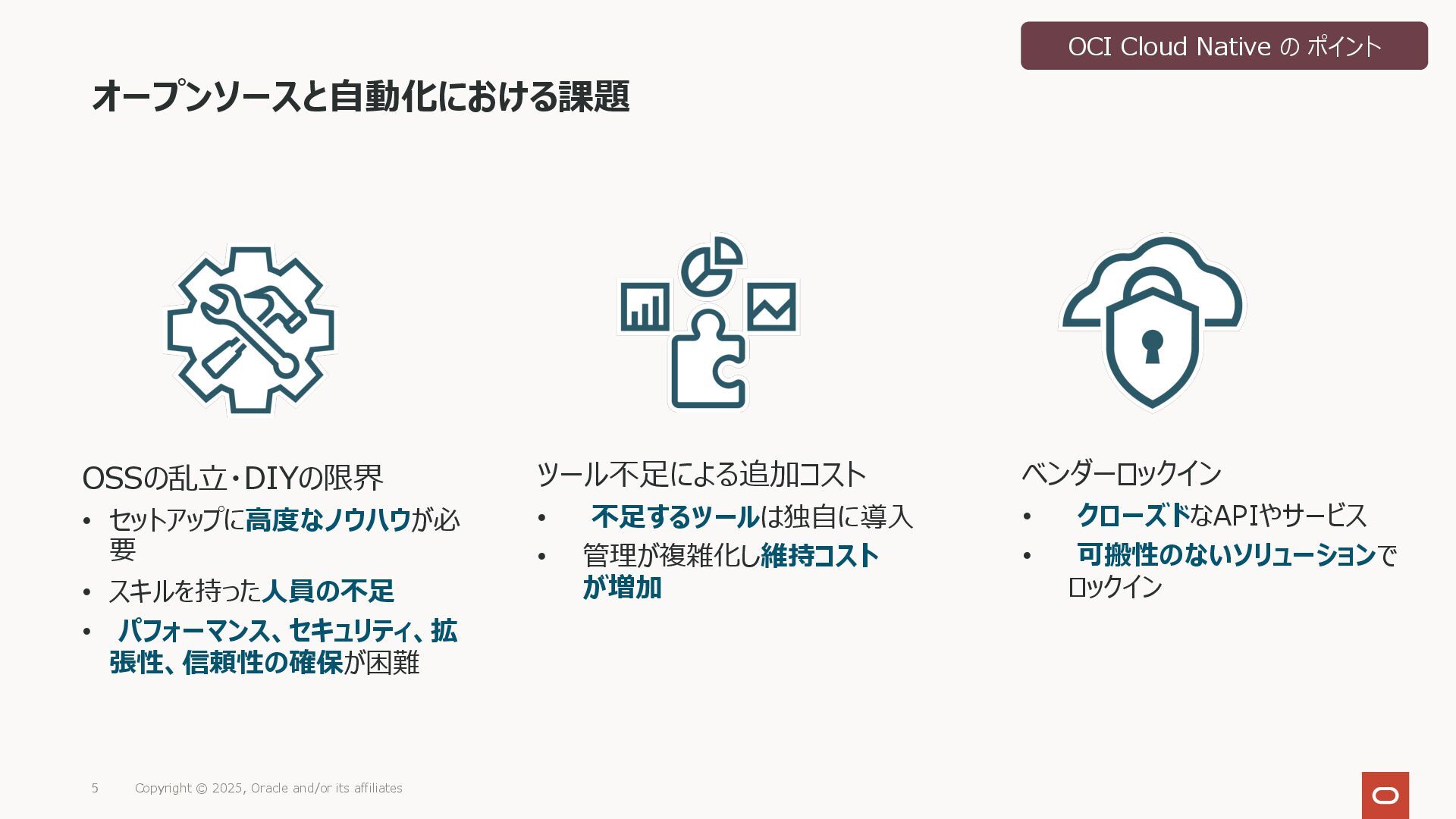 OCI Cloud Native の ポイント

オープンソースと自動化における課題

OSSの乱立・DIYの限界

• セットアップに高度なノウハウが必要
• スキルを持った人員の不足
• パフォーマンス、セキュリティ、拡張性、信頼性の確保が困難

ツール不足による追加コスト

• 不足するツールは独自に導入
• 管理が複雑化し維持コストが増加

ベンダーロックイン

• クローズドなAPIやサービス
• 可搬性のないソリューションでロックイン

5 Copyright © 2025, Oracle and/or its affiliates